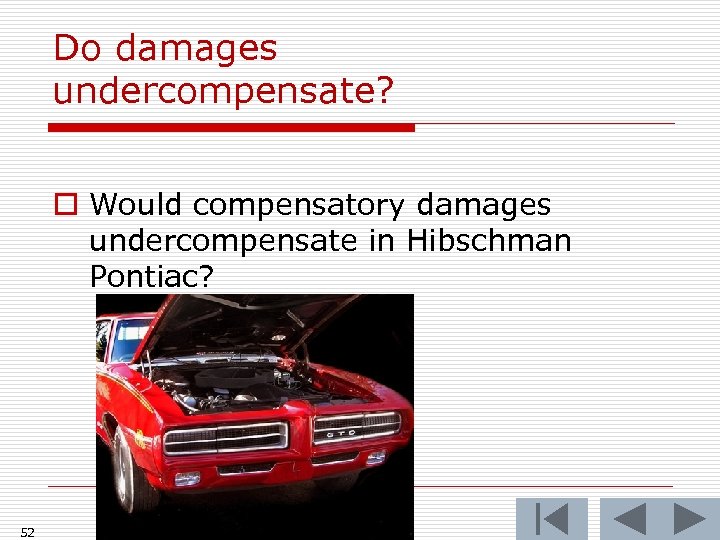 Do damages undercompensate?

Would compensatory damages undercompensate in Hibschman Pontiac?

GTO

52